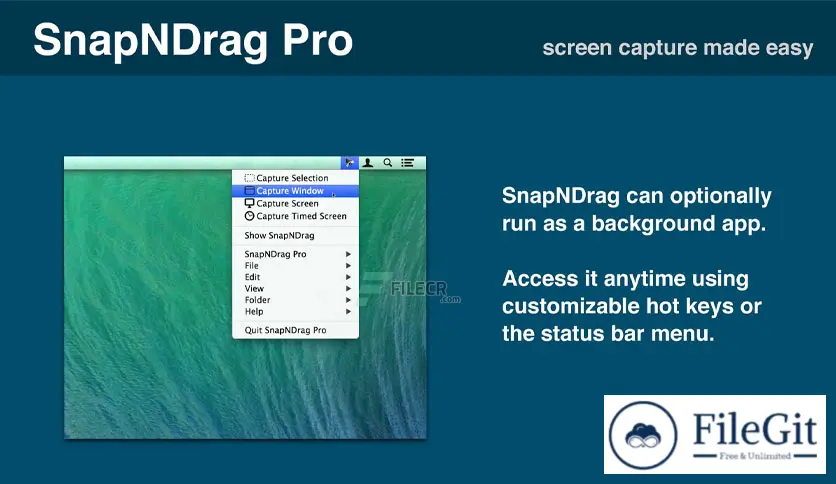 SnapNDrag Pro

screen capture made easy

Capture Selection
Capture Window
Capture Screen
Capture Timed Screen
Show SnapNDrag
SnapNDrag Pro
File
Edit
View
Folder
Help
Quit SnapNDrag Pro

FILECR
.com

SnapNDrag can optionally run as a background app.

Access it anytime using customizable hot keys or the status bar menu.

FileGit
Free & Unlimited